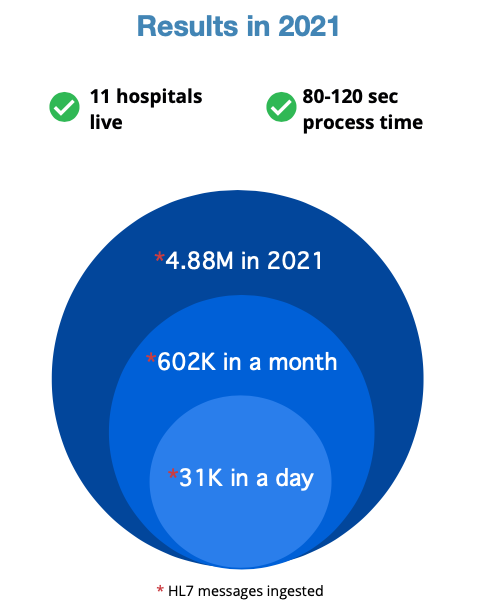 Results in 2021

11 hospitals live

80-120 sec process time

*4.88M in 2021

*602K in a month

*31K in a day

* HL7 messages ingested